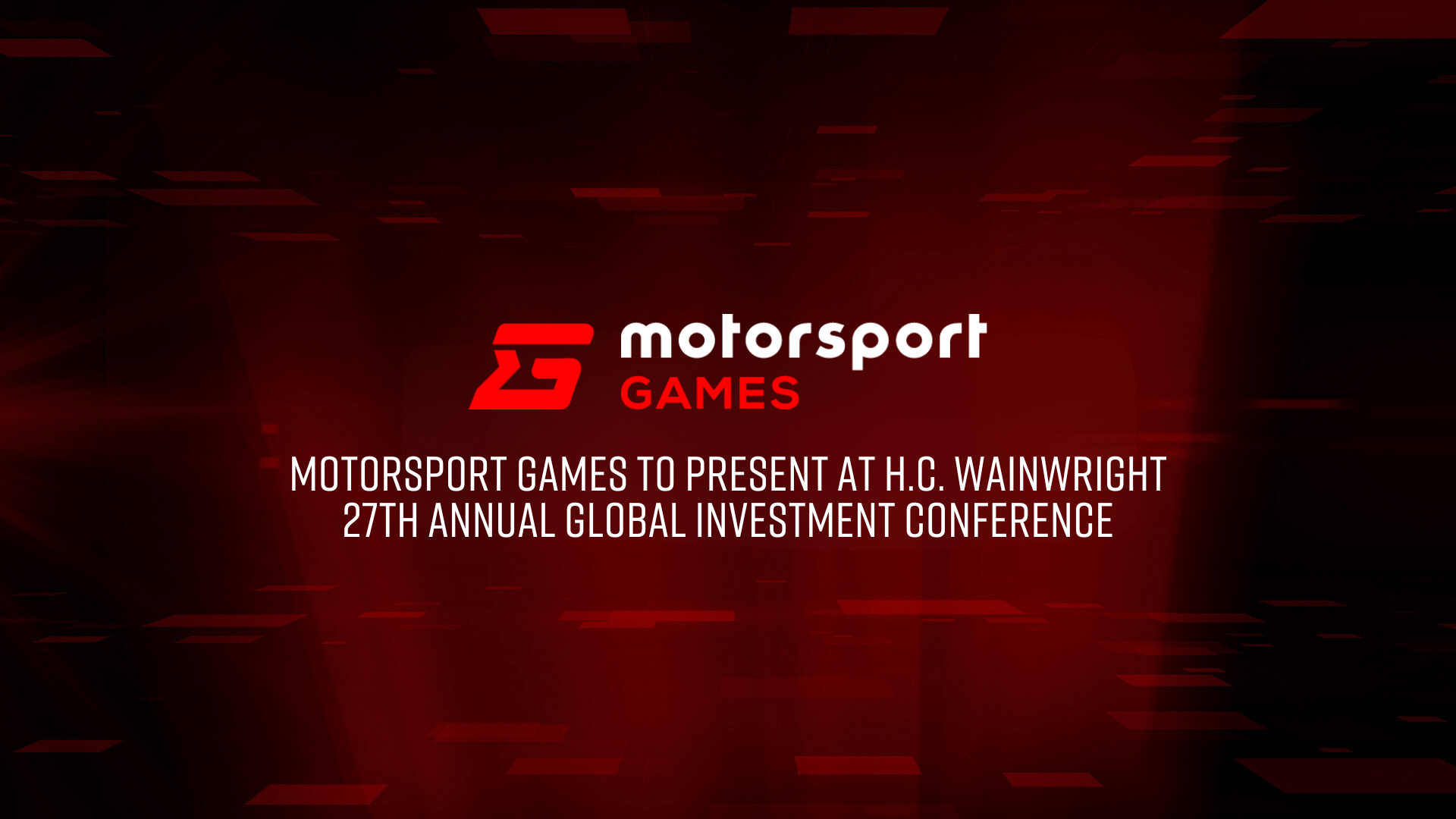 motorsport
GAMES

MOTORSPORT GAMES TO PRESENT AT H.C. WAINWRIGHT 27TH ANNUAL GLOBAL INVESTMENT CONFERENCE